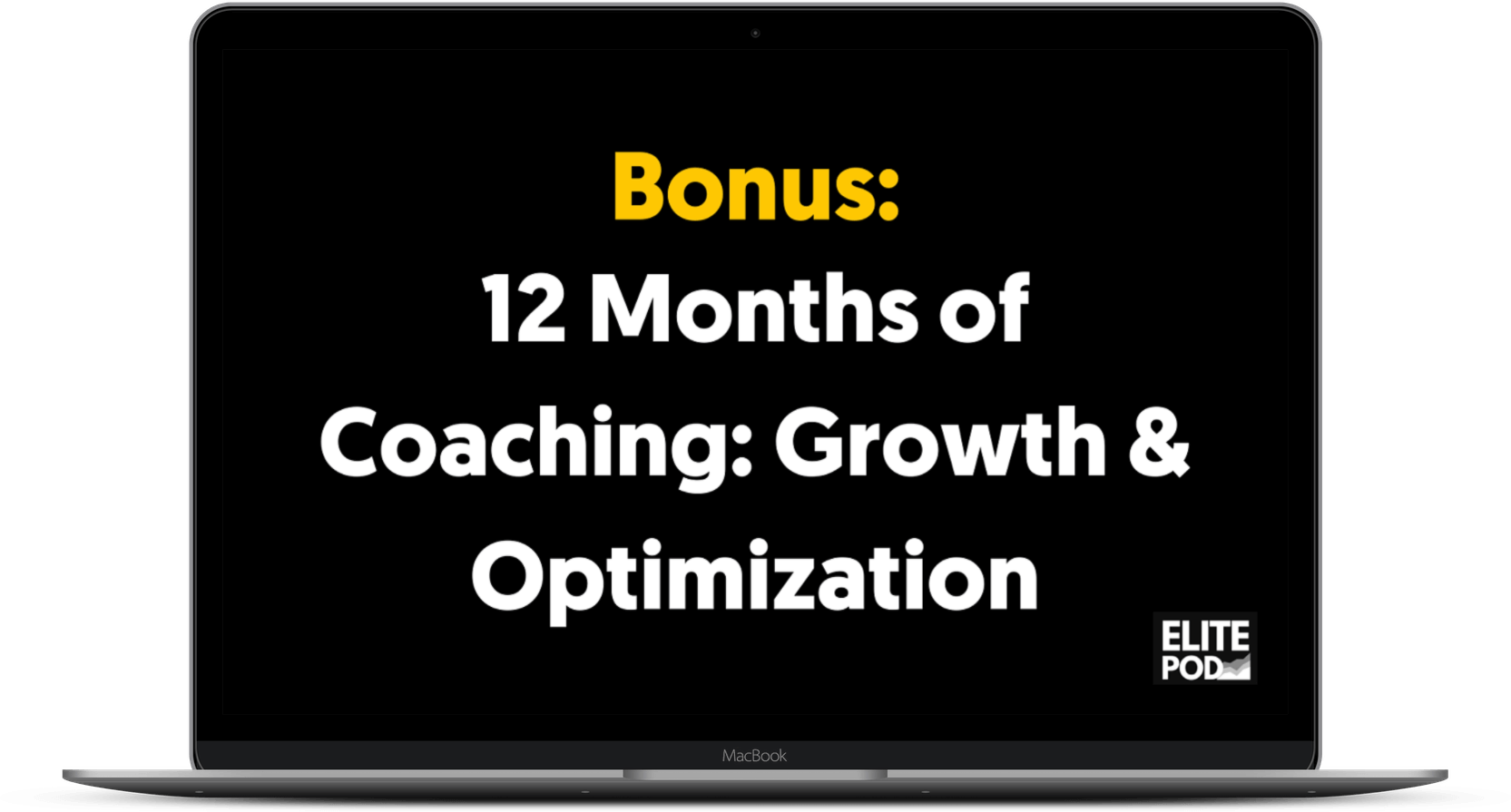 Bonus:
12 Months of Coaching: Growth & Optimization

ELITE POD

MacBook